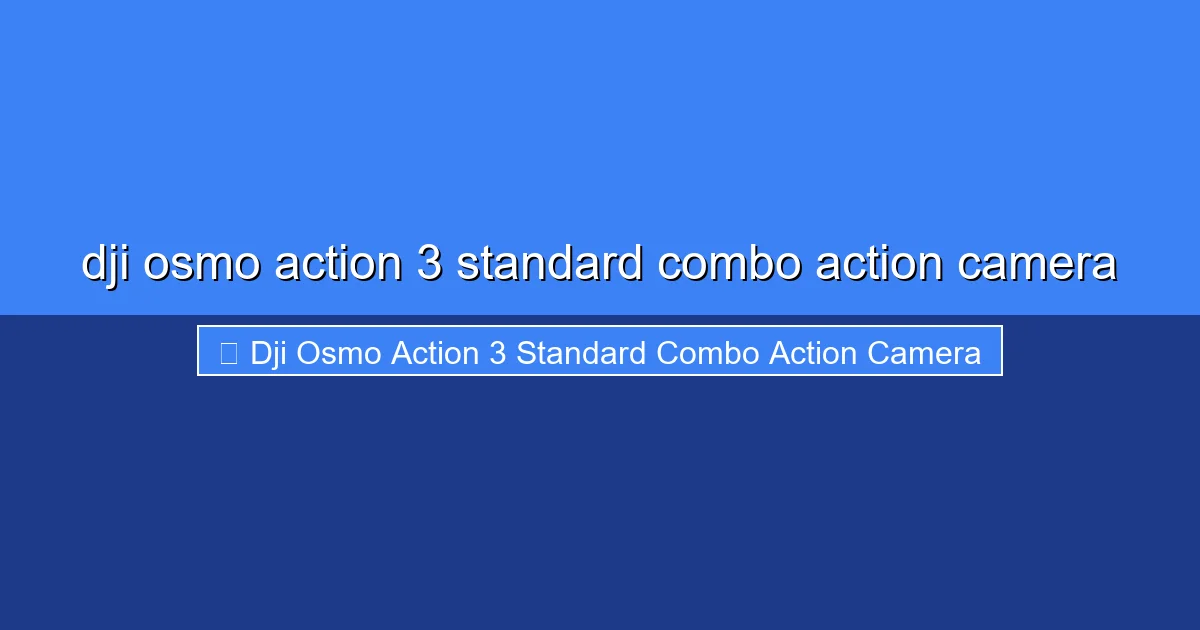 dji osmo action 3 standard combo action camera

 Dji Osmo Action 3 Standard Combo Action Camera